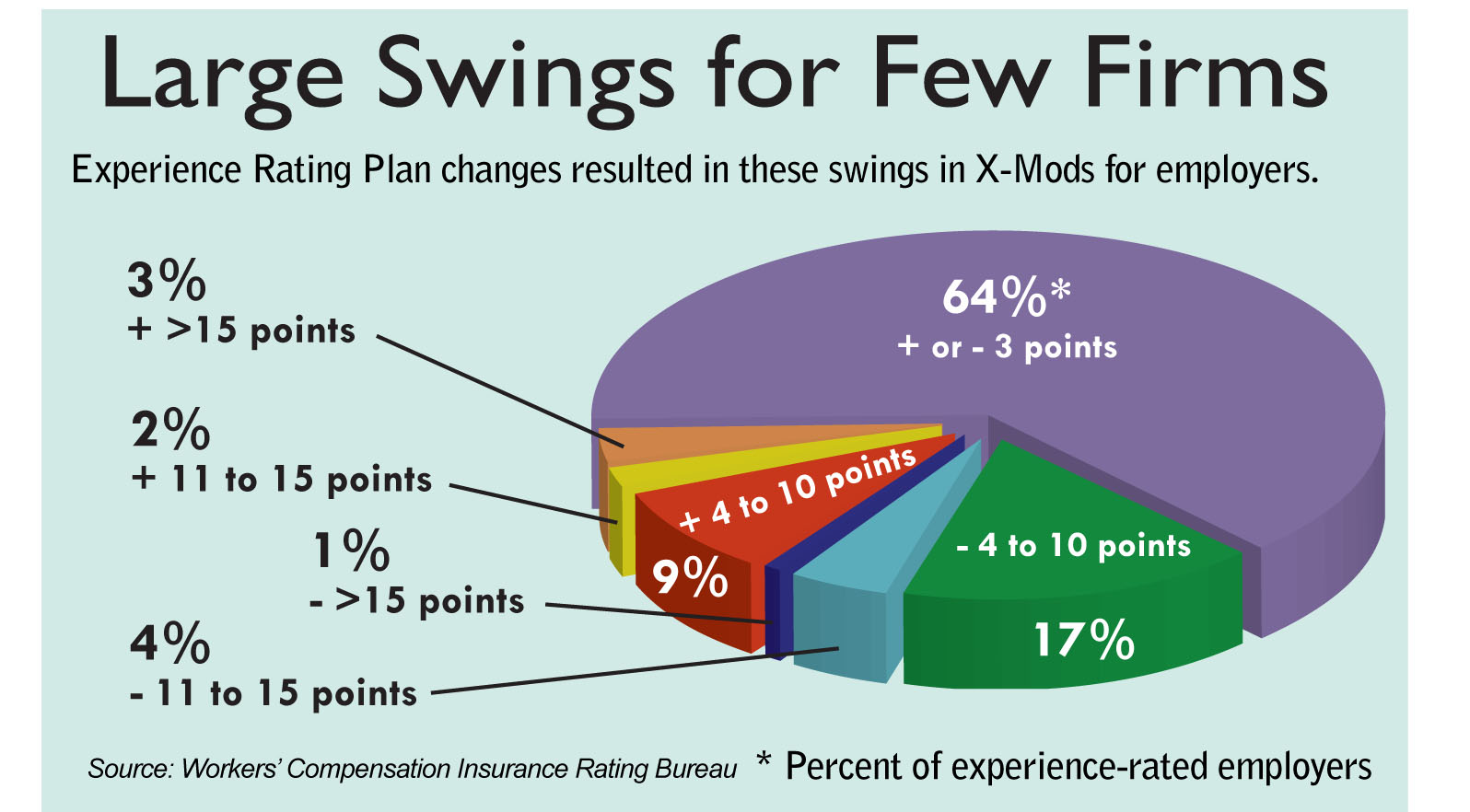 Large Swings for Few Firms

Experience Rating Plan changes resulted in these swings in X-Mods for employers.

3%
+ >15 points

2%
+ 11 to 15 points

1%
- >15 points

4%
- 11 to 15 points

64%*
+ or - 3 points

+ 4 to 10 points
9%

- 4 to 10 points
17%

Source: Workers' Compensation Insurance Rating Bureau

* Percent of experience-rated employers